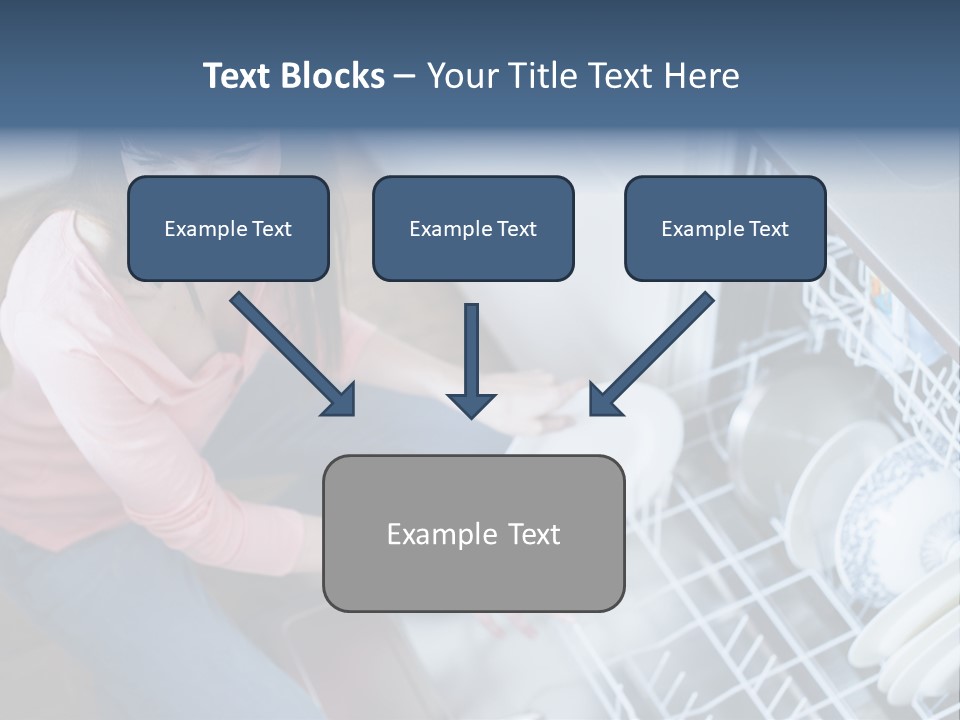 Text Blocks – Your Title Text Here

Example Text

Example Text

Example Text

Example Text